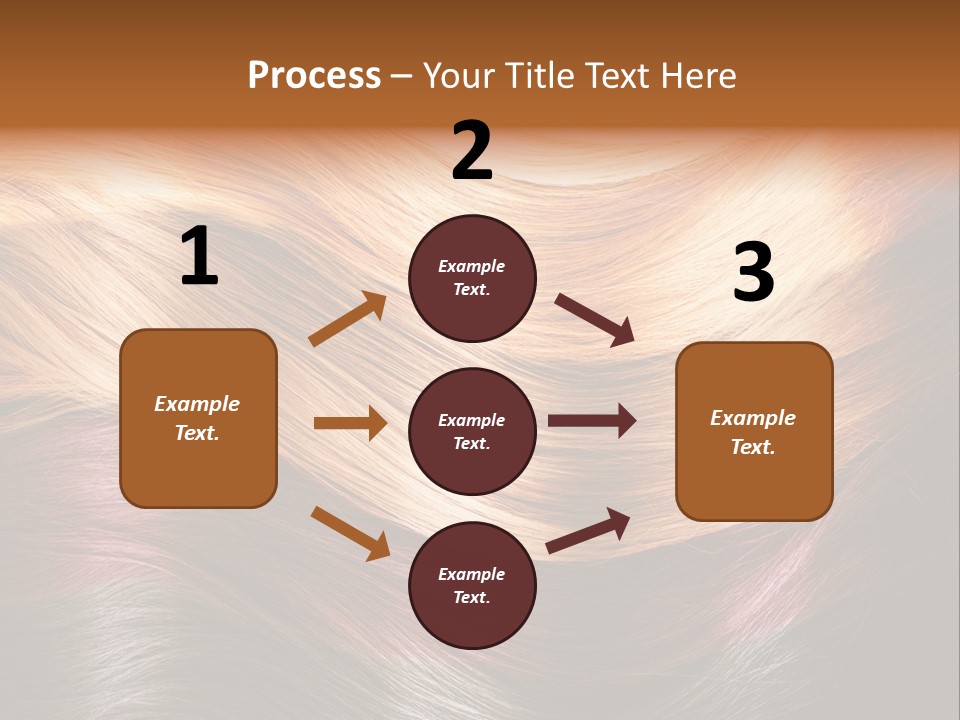 Process – Your Title Text Here

1

Example Text.

2

Example Text.

Example Text.

Example Text.

3

Example Text.